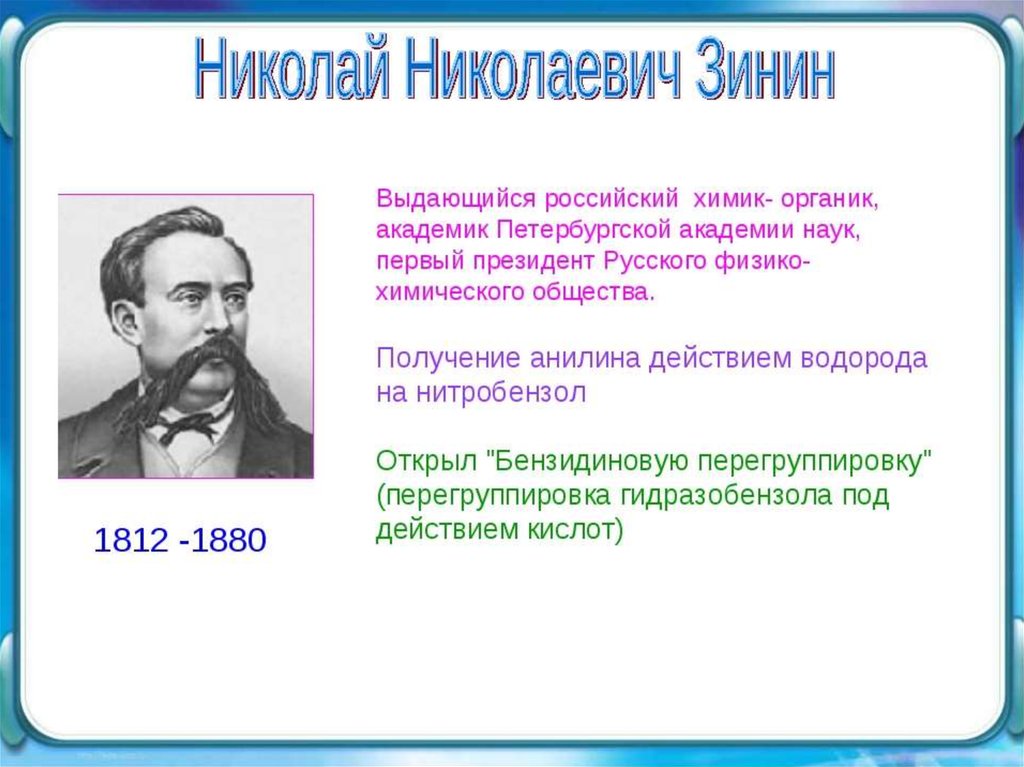 Николай Николаевич Зинин

Выдающийся российский химик- органик, академик Петербургской академии наук, первый президент Русского физико-химического общества.

Получение анилина действием водорода на нитробензол

Открыл "Бензидиновую перегруппировку" (перегруппировка гидразобензола под действием кислот)

1812 -1880